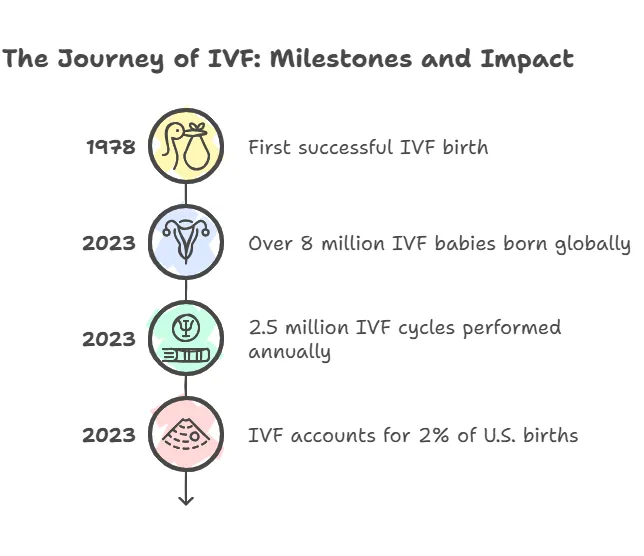 The Journey of IVF: Milestones and Impact

1978 First successful IVF birth

2023 Over 8 million IVF babies born globally

2023 2.5 million IVF cycles performed annually

2023 IVF accounts for 2% of U.S. births